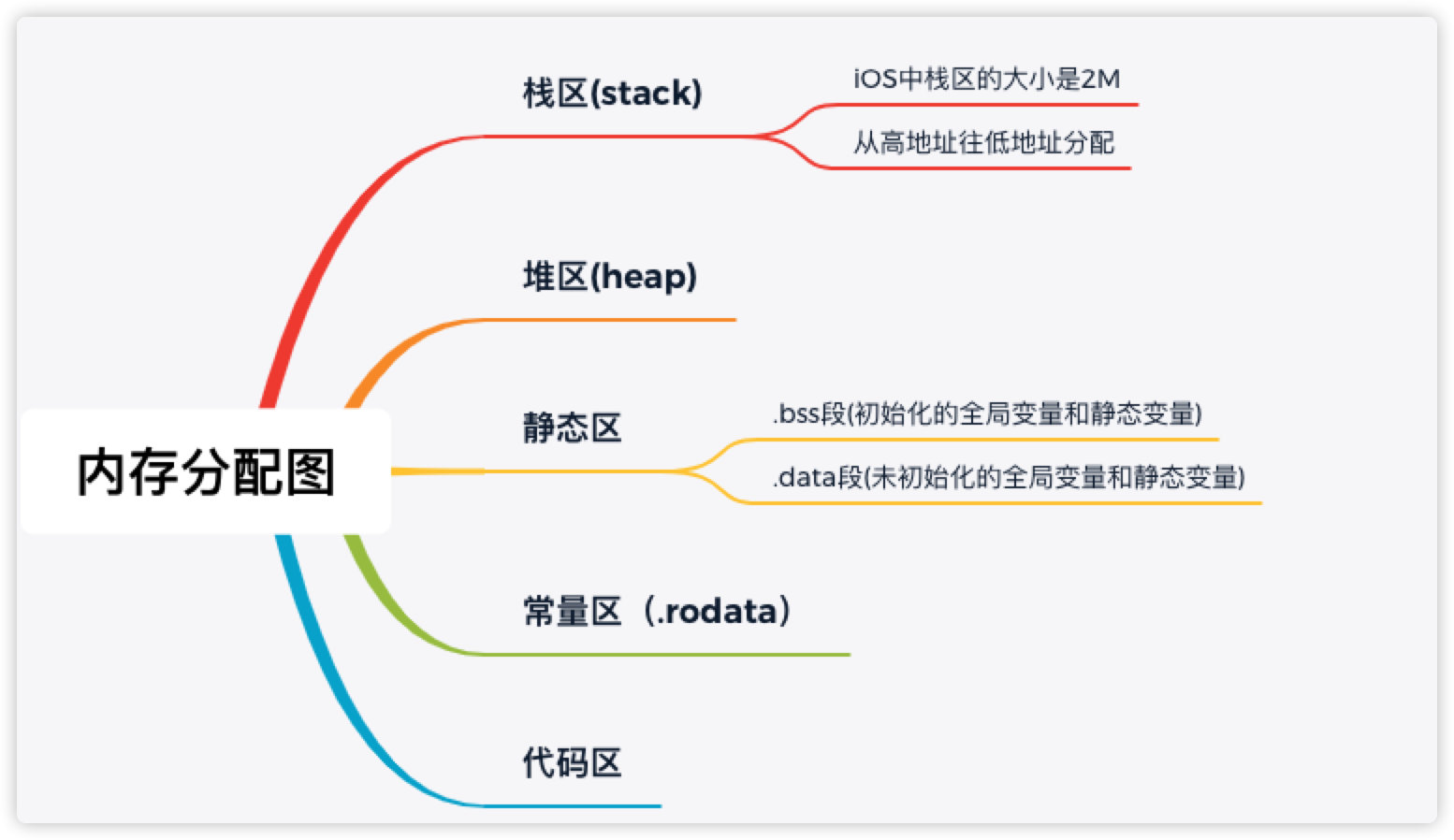 内存分配图

栈区(stack)

iOS中栈区的大小是2M

从高地址往低地址分配

堆区(heap)

静态区

.bss段(初始化的全局变量和静态变量)

.data段(未初始化的全局变量和静态变量)

常量区（.rodata）

代码区